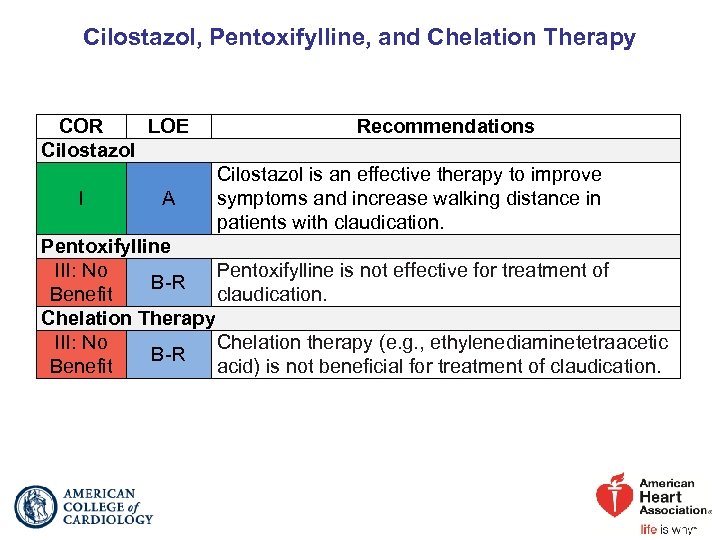 Cilostazol, Pentoxifylline, and Chelation Therapy

| COR | LOE | Recommendations |
|---|---|---|
| Cilostazol | | |
| I | A | Cilostazol is an effective therapy to improve symptoms and increase walking distance in patients with claudication. |
| Pentoxifylline | | |
| III: No Benefit | B-R | Pentoxifylline is not effective for treatment of claudication. |
| Chelation Therapy | | |
| III: No Benefit | B-R | Chelation therapy (e.g., ethylenediaminetetraacetic acid) is not beneficial for treatment of claudication. |

AMERICAN COLLEGE of CARDIOLOGY

American Heart Association

life is why